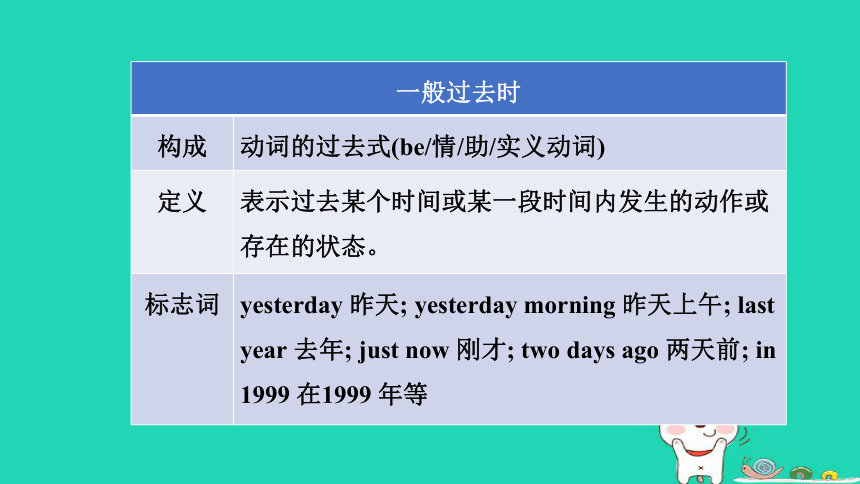 | 一般过去时 | |
|---|---|
| 构成 | 动词的过去式(be/情/助/实义动词) |
| 定义 | 表示过去某个时间或某一段时间内发生的动作或存在的状态。 |
| 标志词 | yesterday 昨天; yesterday morning 昨天上午; last year 去年; just now 刚才; two days ago 两天前; in 1999 在1999 年等 |